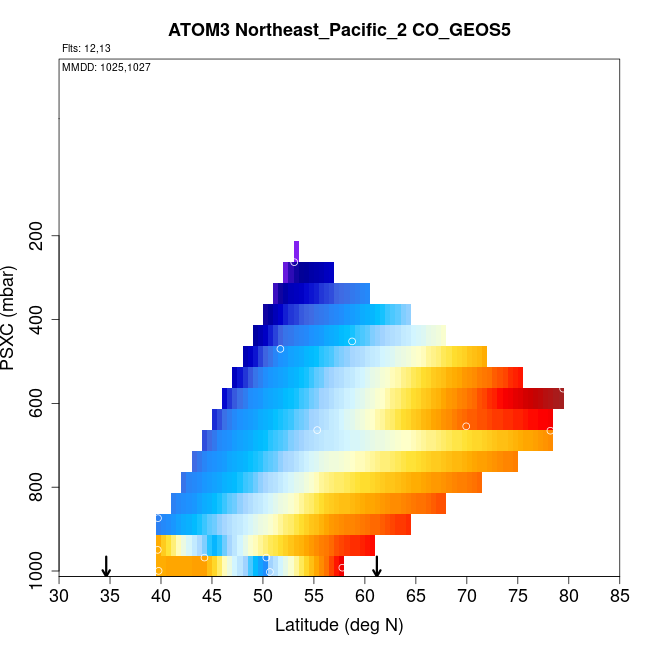 ATOM3 Northeast_Pacific_2 CO_GEOS5

Flts: 12,13

MMDD: 1025,1027

PSXC (mbar)

200
400
600
800
1000

30 35 40 45 50 55 60 65 70 75 80 85

Latitude (deg N)